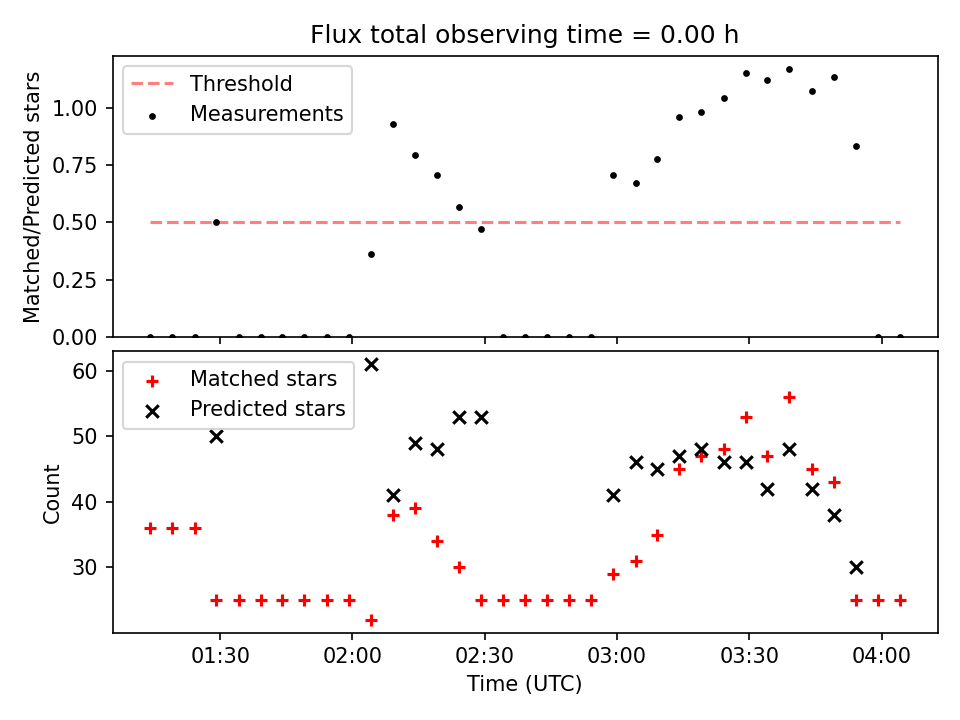 Flux total observing time = 0.00 h

Threshold
Measurements

Matched/Predicted stars

1.00
0.75
0.50
0.25
0.00

Matched stars
Predicted stars

Count

60
50
40
30

01:30
02:00
02:30
03:00
03:30
04:00

Time (UTC)